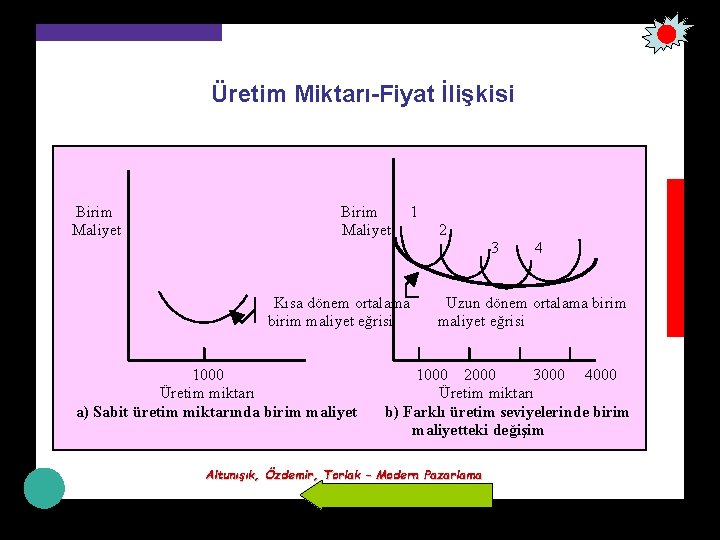 Üretim Miktarı-Fiyat İlişkisi

Birim Maliyet

Kısa dönem ortalama birim maliyet eğrisi

1000

Üretim miktarı

a) Sabit üretim miktarında birim maliyet

Birim Maliyet

1

2

3

4

Uzun dönem ortalama birim maliyet eğrisi

1000 2000 3000 4000

Üretim miktarı

b) Farklı üretim seviyelerinde birim maliyetteki değişim

Altunışık, Özdemir, Torlak – Modern Pazarlama